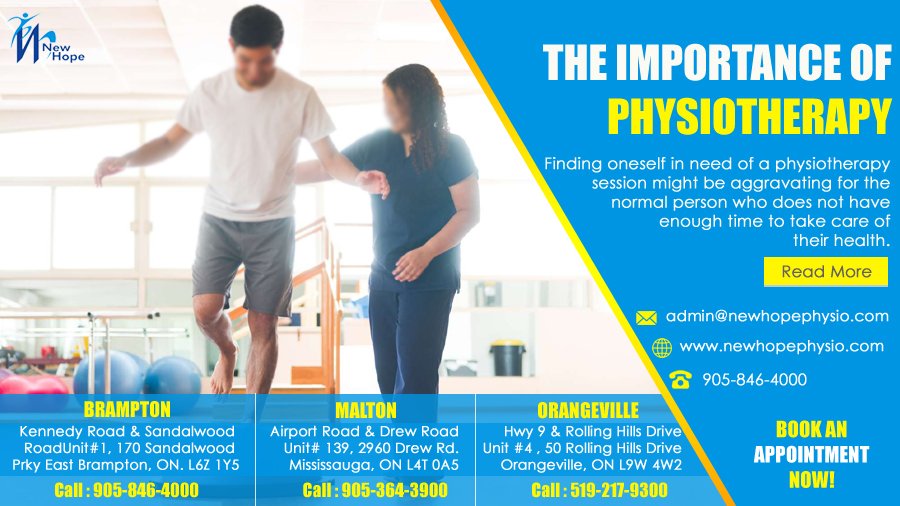 New Hope

THE IMPORTANCE OF PHYSIOTHERAPY

Finding oneself in need of a physiotherapy session might be aggravating for the normal person who does not have enough time to take care of their health.

Read More

admin@newhopephysio.com

www.newhopephysio.com

905-846-4000

BRAMPTON
Kennedy Road & Sandalwood RoadUnit#1, 170 Sandalwood Prky East Brampton, ON. L6Z 1Y5
Call : 905-846-4000

MALTON
Airport Road & Drew Road Unit# 139, 2960 Drew Rd. Mississauga, ON L4T 0A5
Call : 905-364-3900

ORANGEVILLE
Hwy 9 & Rolling Hills Drive Unit #4 , 50 Rolling Hills Drive Orangeville, ON L9W 4W2
Call : 519-217-9300

BOOK AN APPOINTMENT NOW!